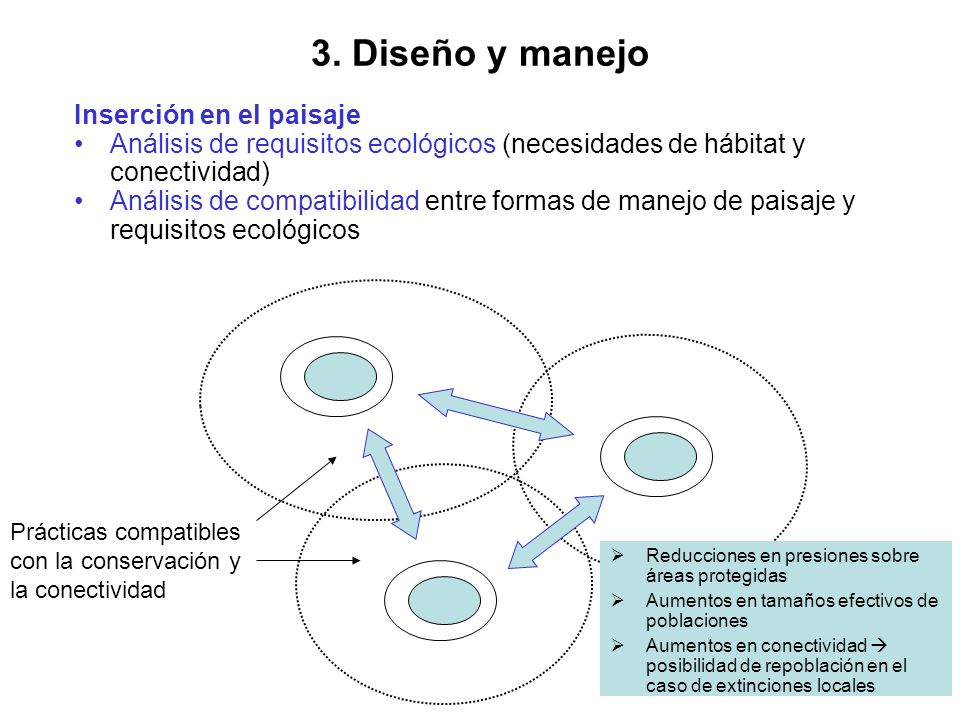 3. Diseño y manejo

Inserción en el paisaje
• Análisis de requisitos ecológicos (necesidades de hábitat y conectividad)
• Análisis de compatibilidad entre formas de manejo de paisaje y requisitos ecológicos

Prácticas compatibles con la conservación y la conectividad

➢ Reducciones en presiones sobre áreas protegidas
➢ Aumentos en tamaños efectivos de poblaciones
➢ Aumentos en conectividad → posibilidad de repoblación en el caso de extinciones locales